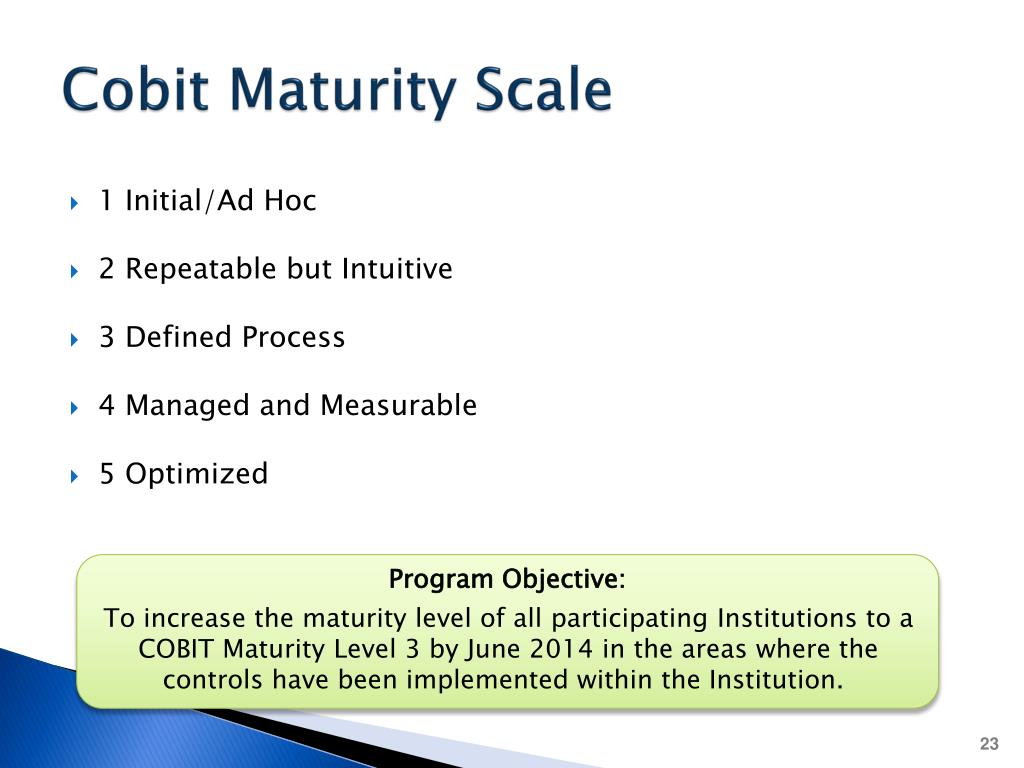 Cobit Maturity Scale

1 Initial/Ad Hoc

2 Repeatable but Intuitive

3 Defined Process

4 Managed and Measurable

5 Optimized

Program Objective:

To increase the maturity level of all participating Institutions to a COBIT Maturity Level 3 by June 2014 in the areas where the controls have been implemented within the Institution.

23